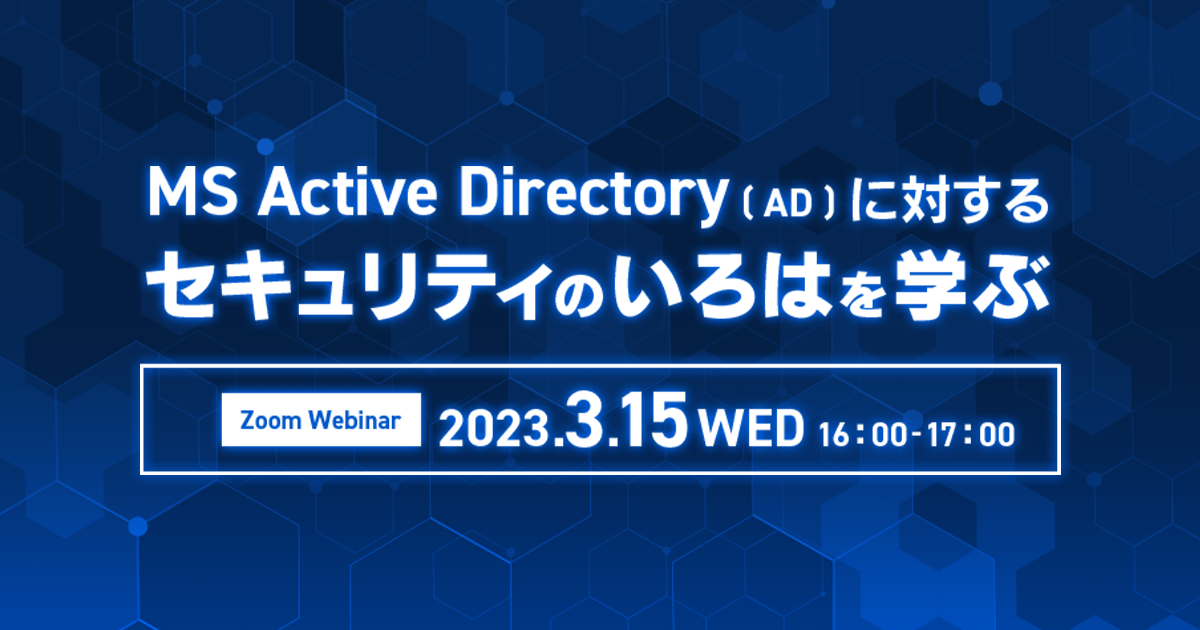 MS Active Directory（AD）に対する
セキュリティのいろはを学ぶ

Zoom Webinar 2023.3.15 WED 16：00-17：00